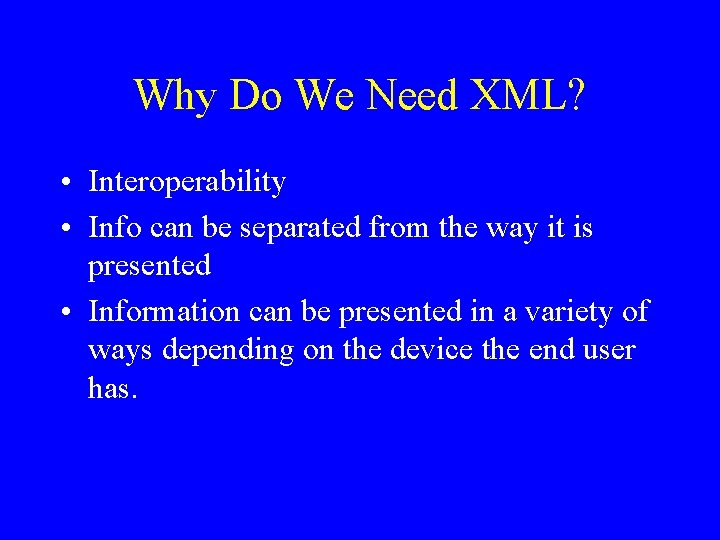 Why Do We Need XML?

• Interoperability
• Info can be separated from the way it is presented
• Information can be presented in a variety of ways depending on the device the end user has.